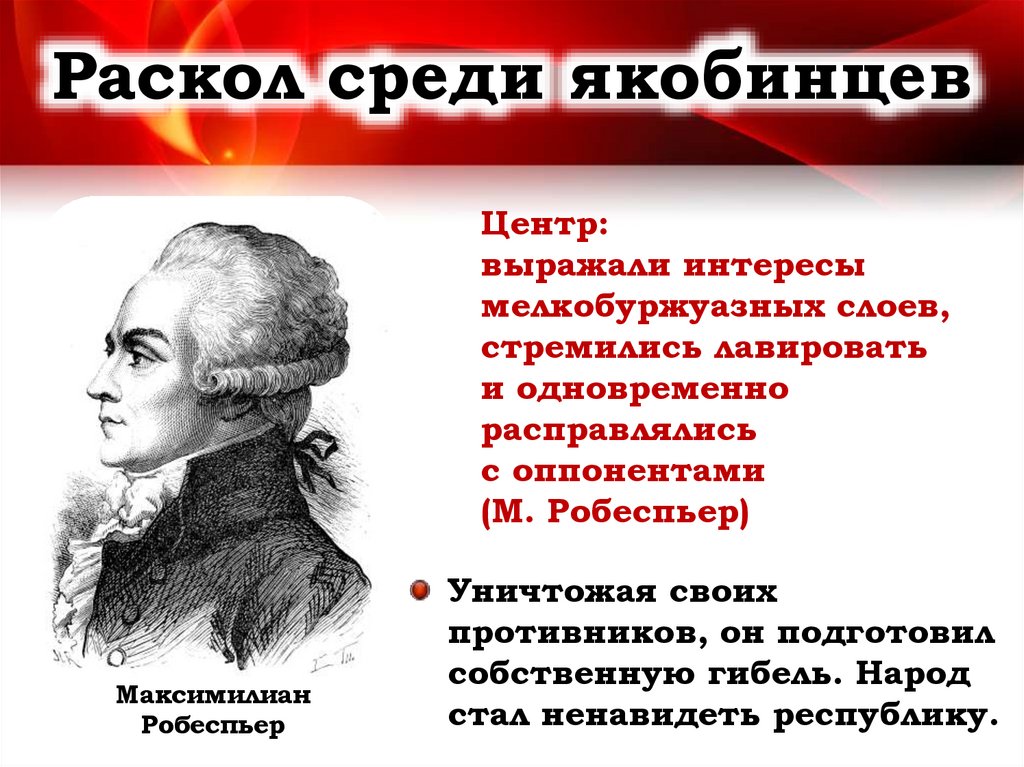 Раскол среди якобинцев

Центр:
выражали интересы мелкобуржуазных слоев, стремились лавировать и одновременно расправлялись с оппонентами (М. Робеспьер)

Уничтожая своих противников, он подготовил собственную гибель. Народ стал ненавидеть республику.

Максимилиан Робеспьер